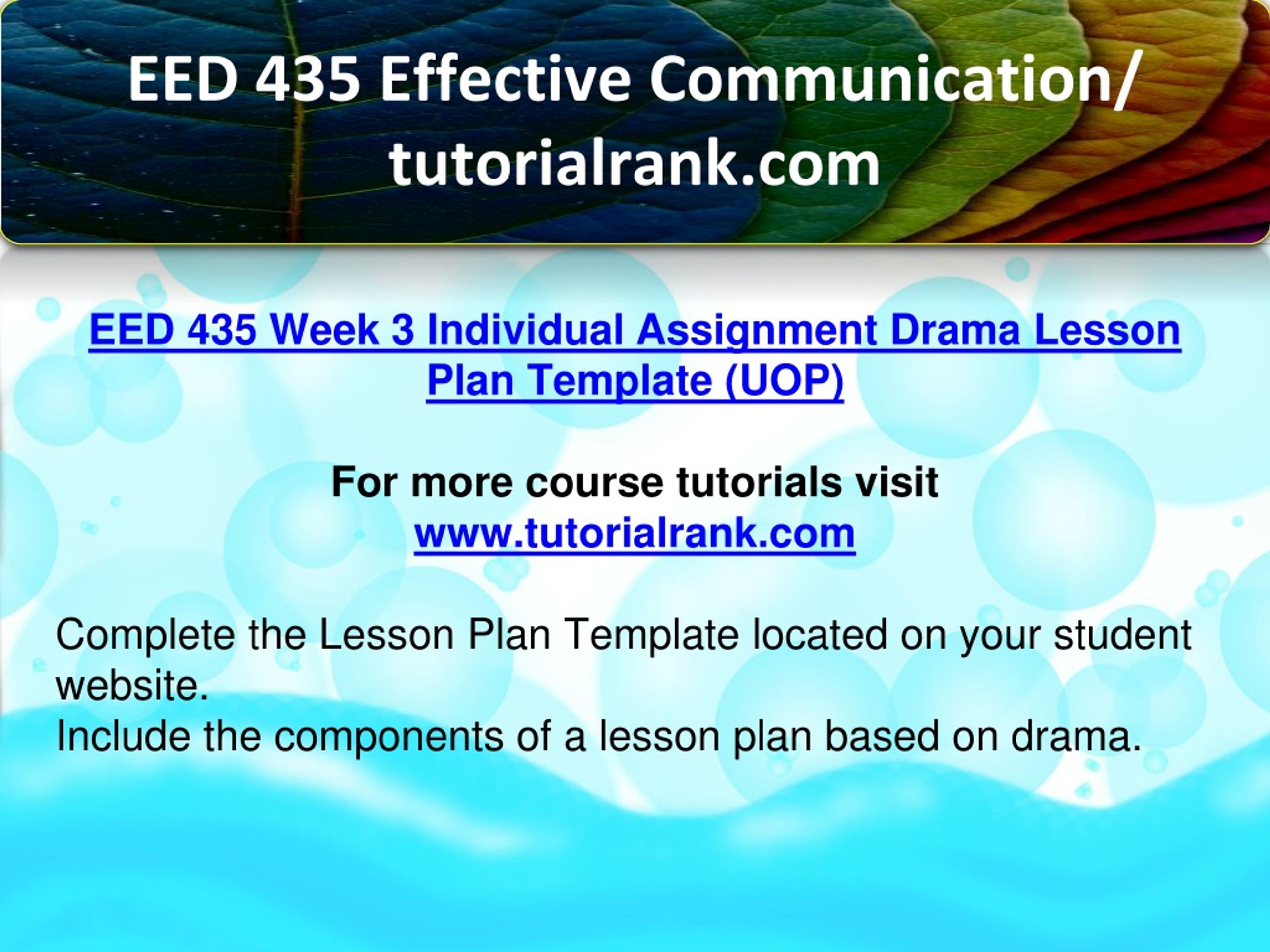 EED 435 Effective Communication/ tutorialrank.com

EED 435 Week 3 Individual Assignment Drama Lesson Plan Template (UOP)

For more course tutorials visit
www.tutorialrank.com

Complete the Lesson Plan Template located on your student website.
Include the components of a lesson plan based on drama.